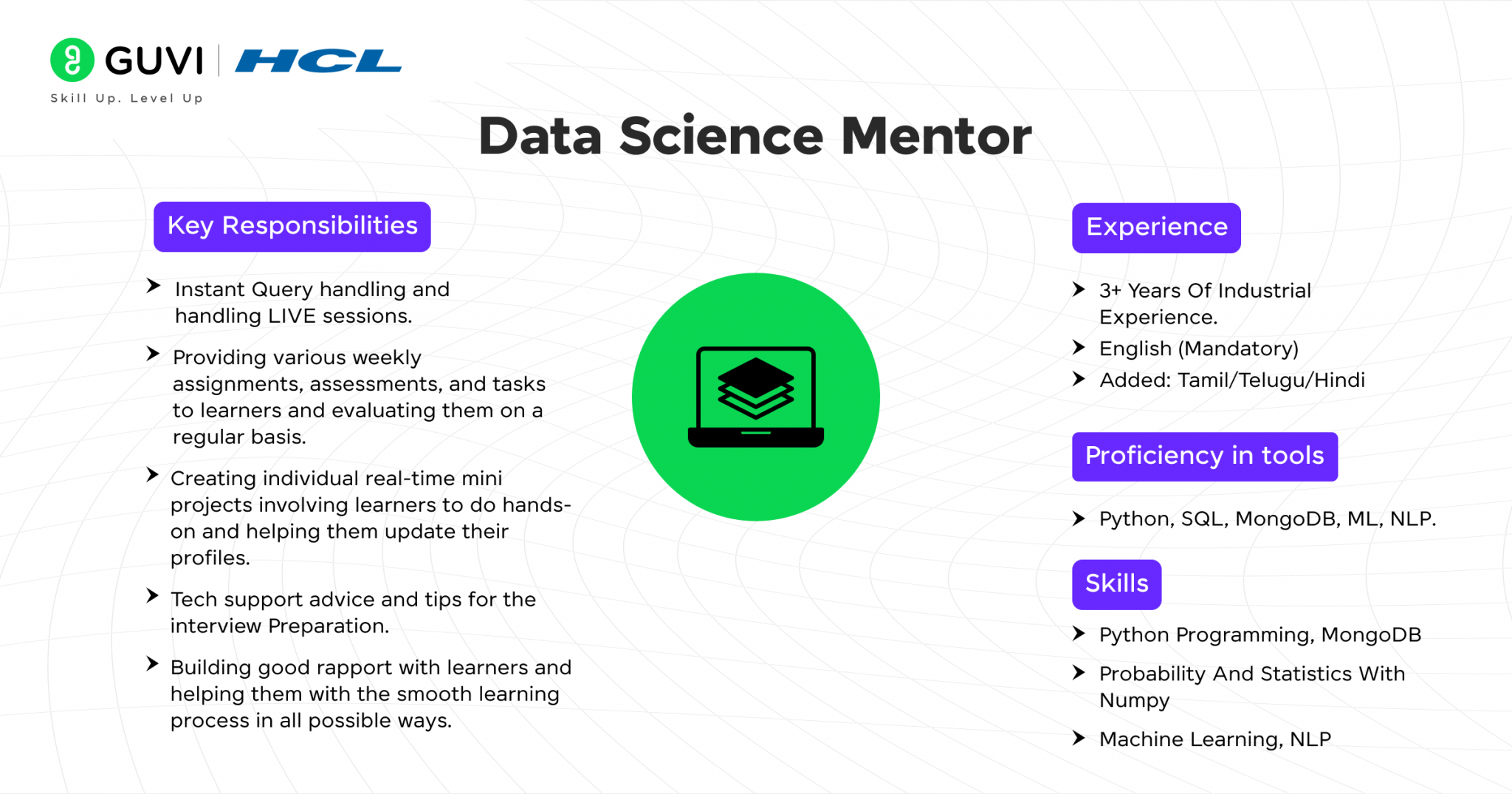 GUVI | HCL
Skill Up. Level Up

Data Science Mentor

Key Responsibilities

➤ Instant Query handling and handling LIVE sessions.

➤ Providing various weekly assignments, assessments, and tasks to learners and evaluating them on a regular basis.

➤ Creating individual real-time mini projects involving learners to do hands-on and helping them update their profiles.

➤ Tech support advice and tips for the interview Preparation.

➤ Building good rapport with learners and helping them with the smooth learning process in all possible ways.

Experience

➤ 3+ Years Of Industrial Experience.

➤ English (Mandatory)

➤ Added: Tamil/Telugu/Hindi

Proficiency in tools

➤ Python, SQL, MongoDB, ML, NLP.

Skills

➤ Python Programming, MongoDB

➤ Probability And Statistics With Numpy

➤ Machine Learning, NLP